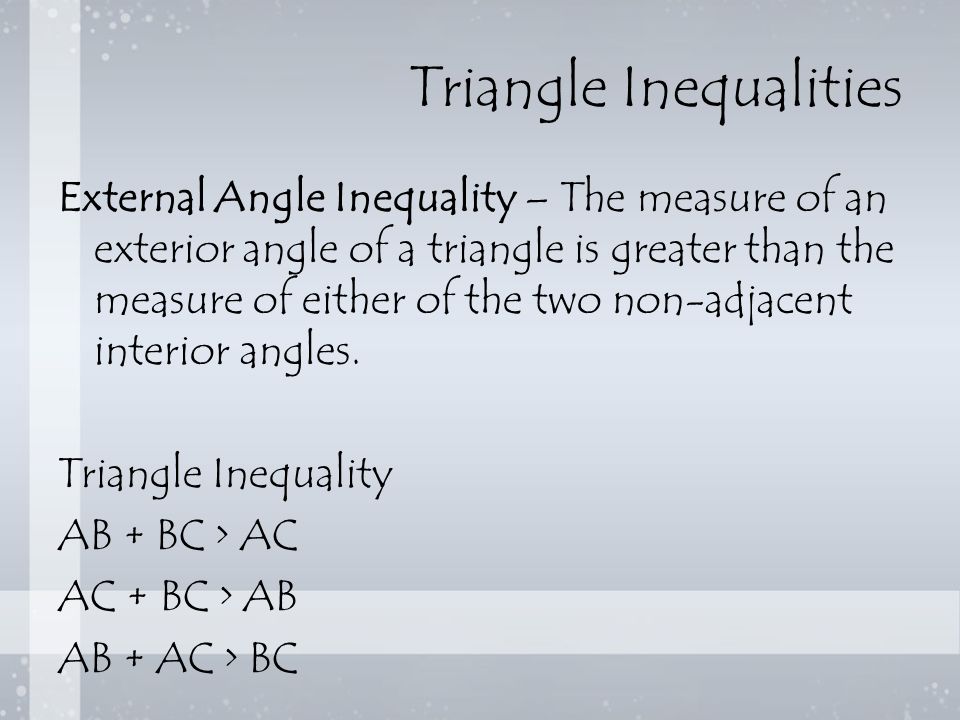 Triangle Inequalities

External Angle Inequality – The measure of an exterior angle of a triangle is greater than the measure of either of the two non-adjacent interior angles.

Triangle Inequality

$AB + BC > AC$

$AC + BC > AB$

$AB + AC > BC$